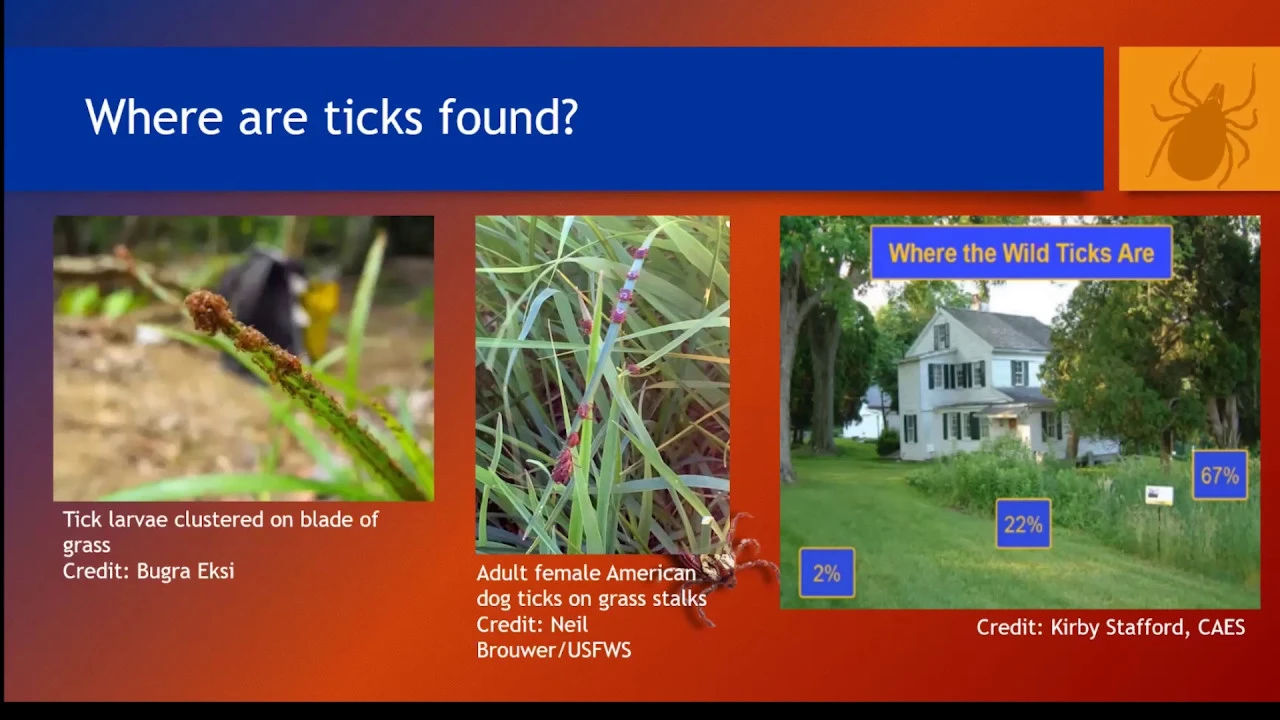 Where are ticks found?

Tick larvae clustered on blade of grass
Credit: Bugra Eksi

Adult female American dog ticks on grass stalks
Credit: Neil Brouwer/USFWS

Where the Wild Ticks Are

2%

22%

67%

Credit: Kirby Stafford, CAES